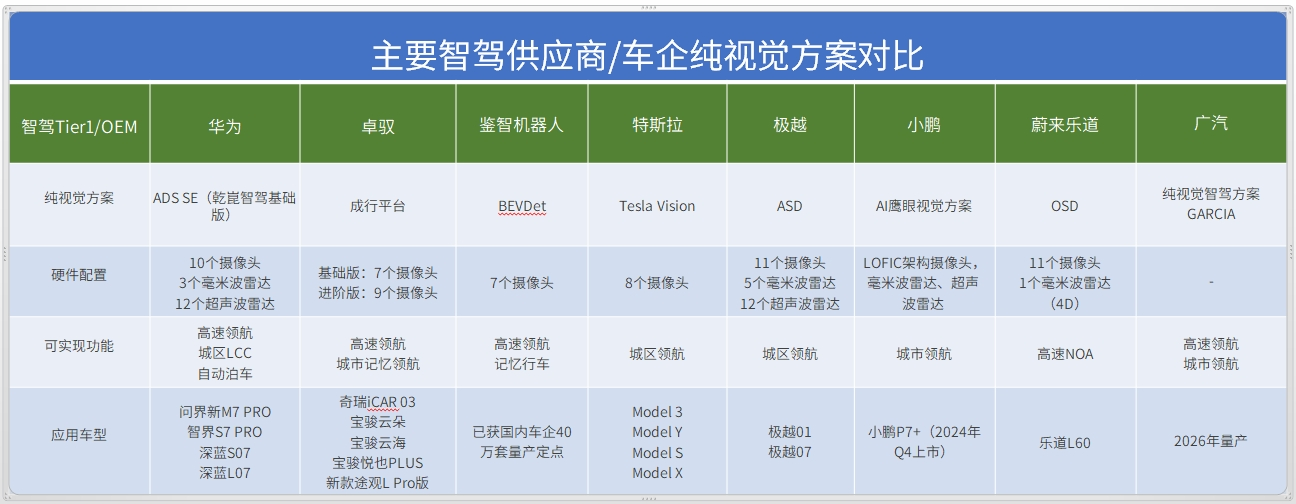 主要智驾供应商/车企纯视觉方案对比

| 智驾Tier1/OEM | 华为 | 卓驭 | 鉴智机器人 | 特斯拉 | 极越 | 小鹏 | 蔚来乐道 | 广汽 |
|---|---|---|---|---|---|---|---|---|
| 纯视觉方案 | ADS SE（乾崑智驾基础版） | 成行平台 | BEVDet | Tesla Vision | ASD | AI鹰眼视觉方案 | OSD | 纯视觉智驾方案 GARCIA |
| 硬件配置 | 10个摄像头 3个毫米波雷达 12个超声波雷达 | 基础版：7个摄像头 进阶版：9个摄像头 | 7个摄像头 | 8个摄像头 | 11个摄像头 5个毫米波雷达 12个超声波雷达 | LOFIC架构摄像头，毫米波雷达、超声波雷达 | 11个摄像头 1个毫米波雷达（4D） | - |
| 可实现功能 | 高速领航 城区LCC 自动泊车 | 高速领航 城市记忆领航 | 高速领航 记忆行车 | 城区领航 | 城区领航 | 城市领航 | 高速NOA | 高速领航 城市领航 |
| 应用车型 | 问界新M7 PRO 智界S7 PRO 深蓝S07 深蓝L07 | 奇瑞iCAR 03 宝骏云朵 宝骏云海 宝骏悦也PLUS 新款途观L Pro版 | 已获国内车企40万套量产定点 | Model 3 Model Y Model S Model X | 极越01 极越07 | 小鹏P7+（2024年Q4上市） | 乐道L60 | 2026年量产 |